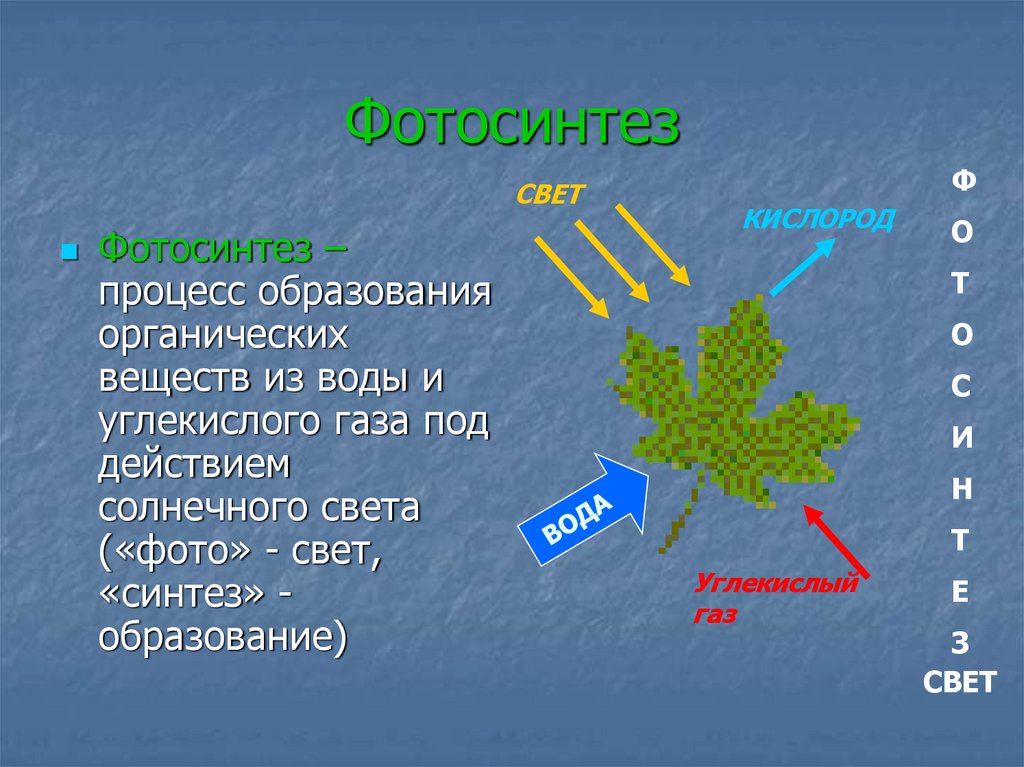 Фотосинтез

Фотосинтез – процесс образования органических веществ из воды и углекислого газа под действием солнечного света («фото» - свет, «синтез» - образование)

СВЕТ

КИСЛОРОД

ВОДА

Углекислый газ

Ф
О
Т
О
С
И
Н
Т
Е
З
СВЕТ